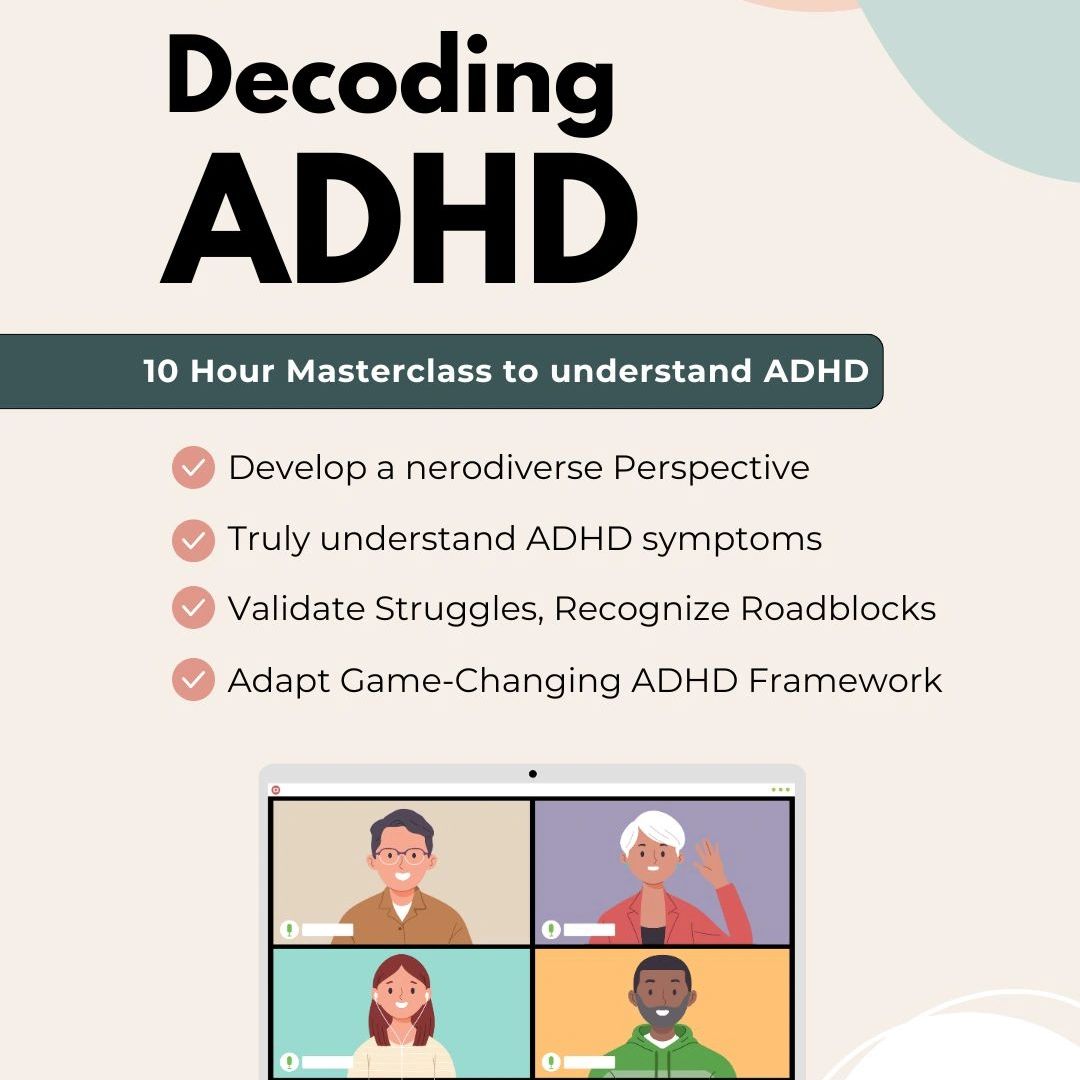 Decoding ADHD

10 Hour Masterclass to understand ADHD

Develop a nerodiverse Perspective

Truly understand ADHD symptoms

Validate Struggles, Recognize Roadblocks

Adapt Game-Changing ADHD Framework